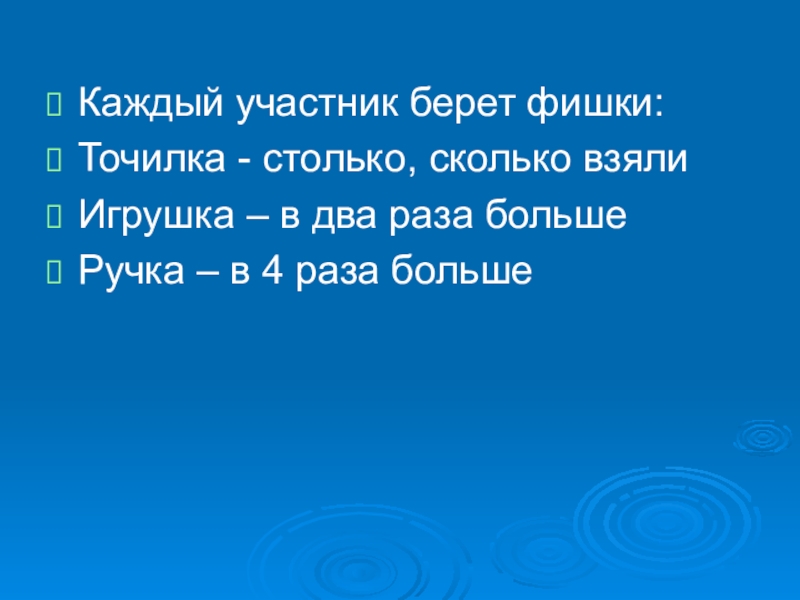 Каждый участник берет фишки:
Точилка - столько, сколько взяли
Игрушка – в два раза больше
Ручка – в 4 раза больше